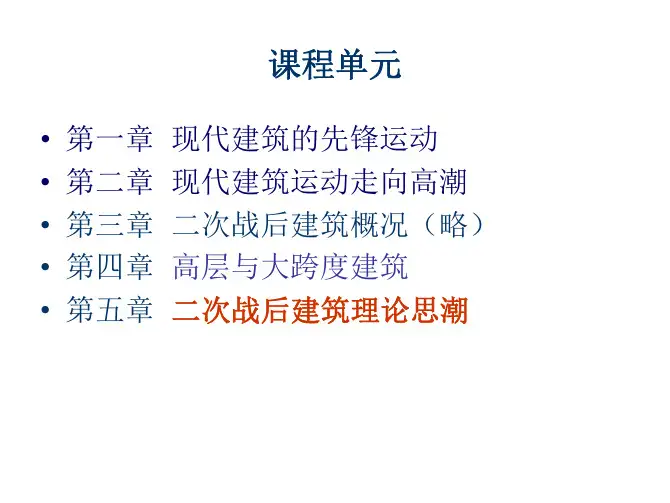 课程单元

• 第一章 现代建筑的先锋运动
• 第二章 现代建筑运动走向高潮
• 第三章 二次战后建筑概况（略）
• 第四章 高层与大跨度建筑
• 第五章 二次战后建筑理论思潮